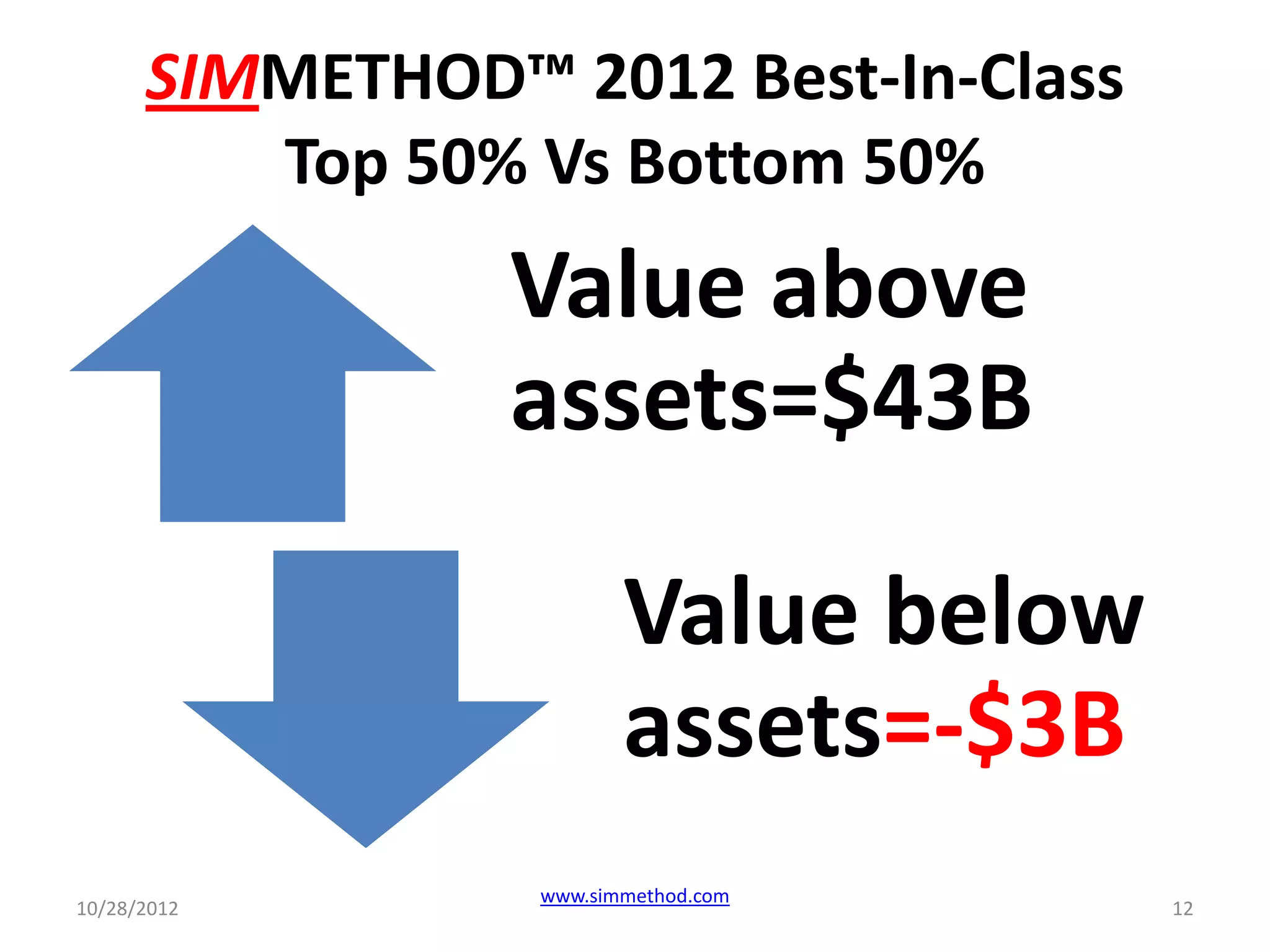 SIMMETHOD™ 2012 Best-In-Class
Top 50% Vs Bottom 50%

Value above assets=$43B

Value below assets=-$3B

10/28/2012

www.simmethod.com

12